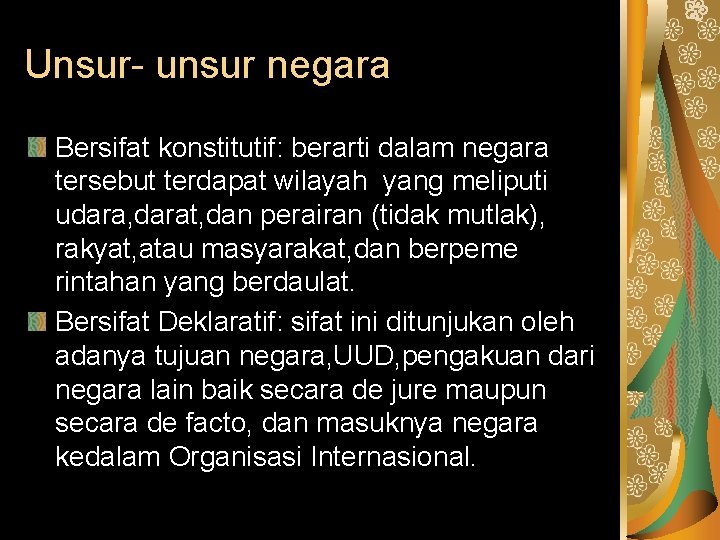 Unsur- unsur negara

Bersifat konstitutif: berarti dalam negara tersebut terdapat wilayah yang meliputi udara,darat,dan perairan (tidak mutlak), rakyat,atau masyarakat,dan berpeme rintahan yang berdaulat.

Bersifat Deklaratif: sifat ini ditunjukan oleh adanya tujuan negara,UUD,pengakuan dari negara lain baik secara de jure maupun secara de facto, dan masuknya negara kedalam Organisasi Internasional.